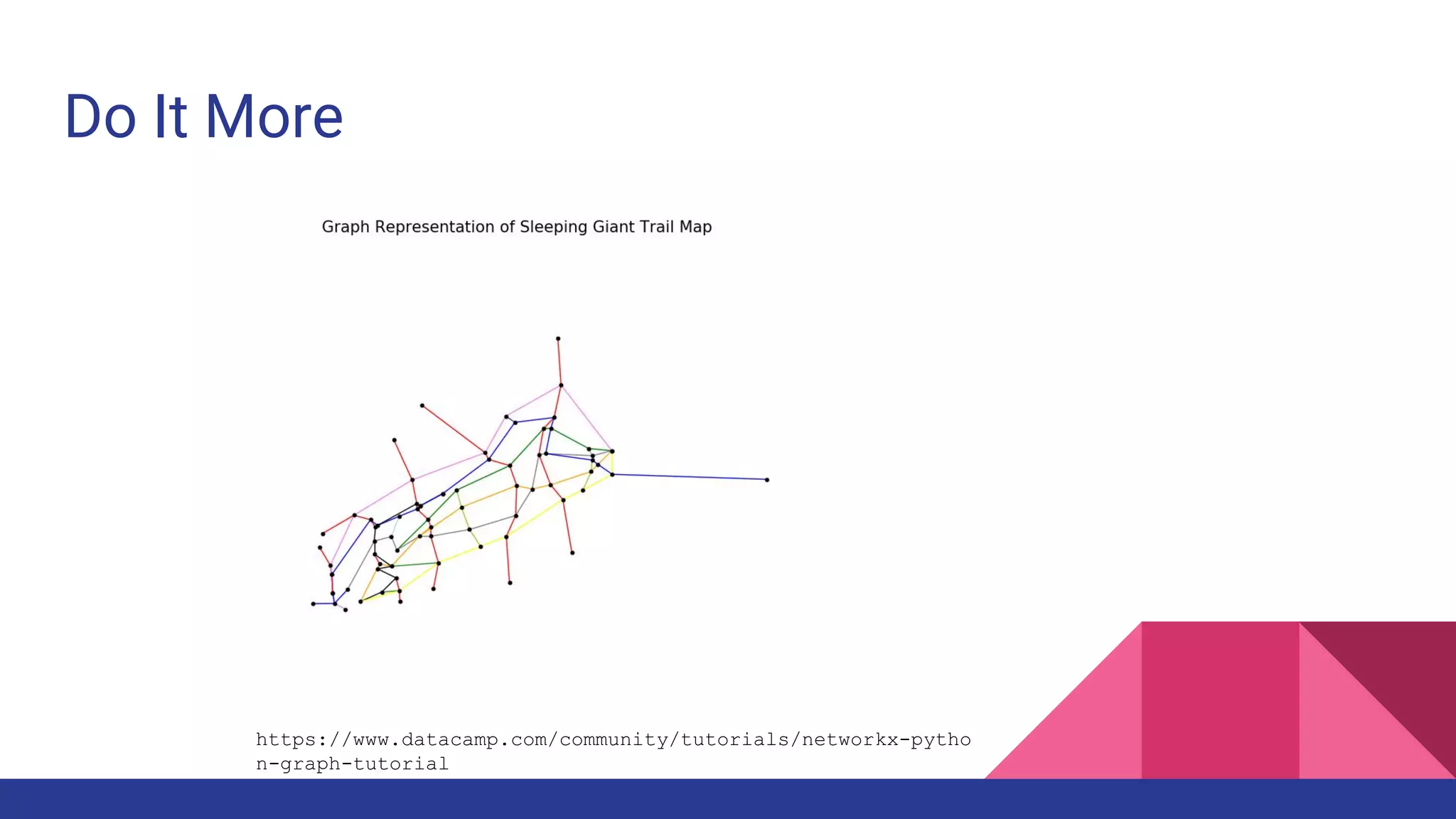 Do It More

Graph Representation of Sleeping Giant Trail Map

https://www.datacamp.com/community/tutorials/networkx-python-graph-tutorial